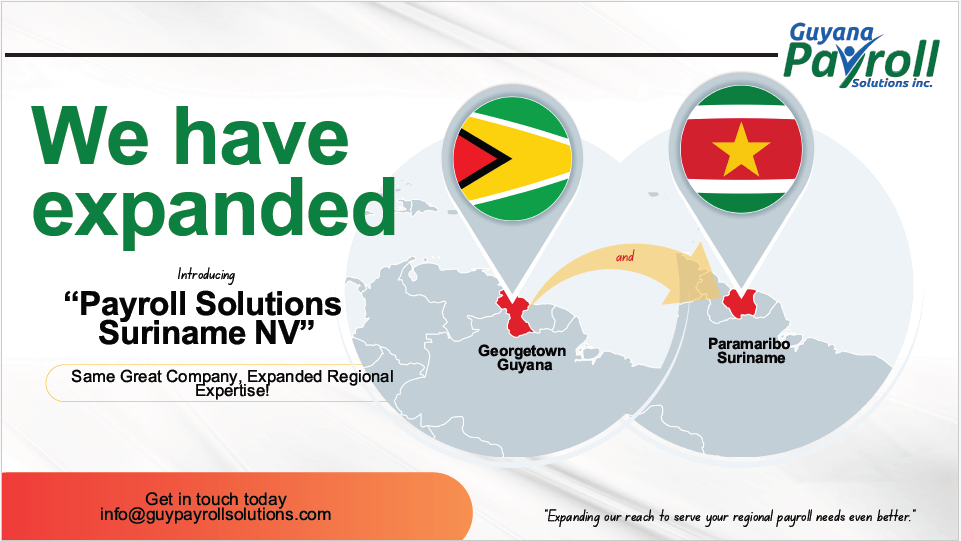 Guyana Payroll Solutions inc.

We have expanded

Introducing

“Payroll Solutions Suriname NV”

Same Great Company, Expanded Regional Expertise!

and

Georgetown Guyana

Paramaribo Suriname

Get in touch today
info@guypayrollsolutions.com

"Expanding our reach to serve your regional payroll needs even better."